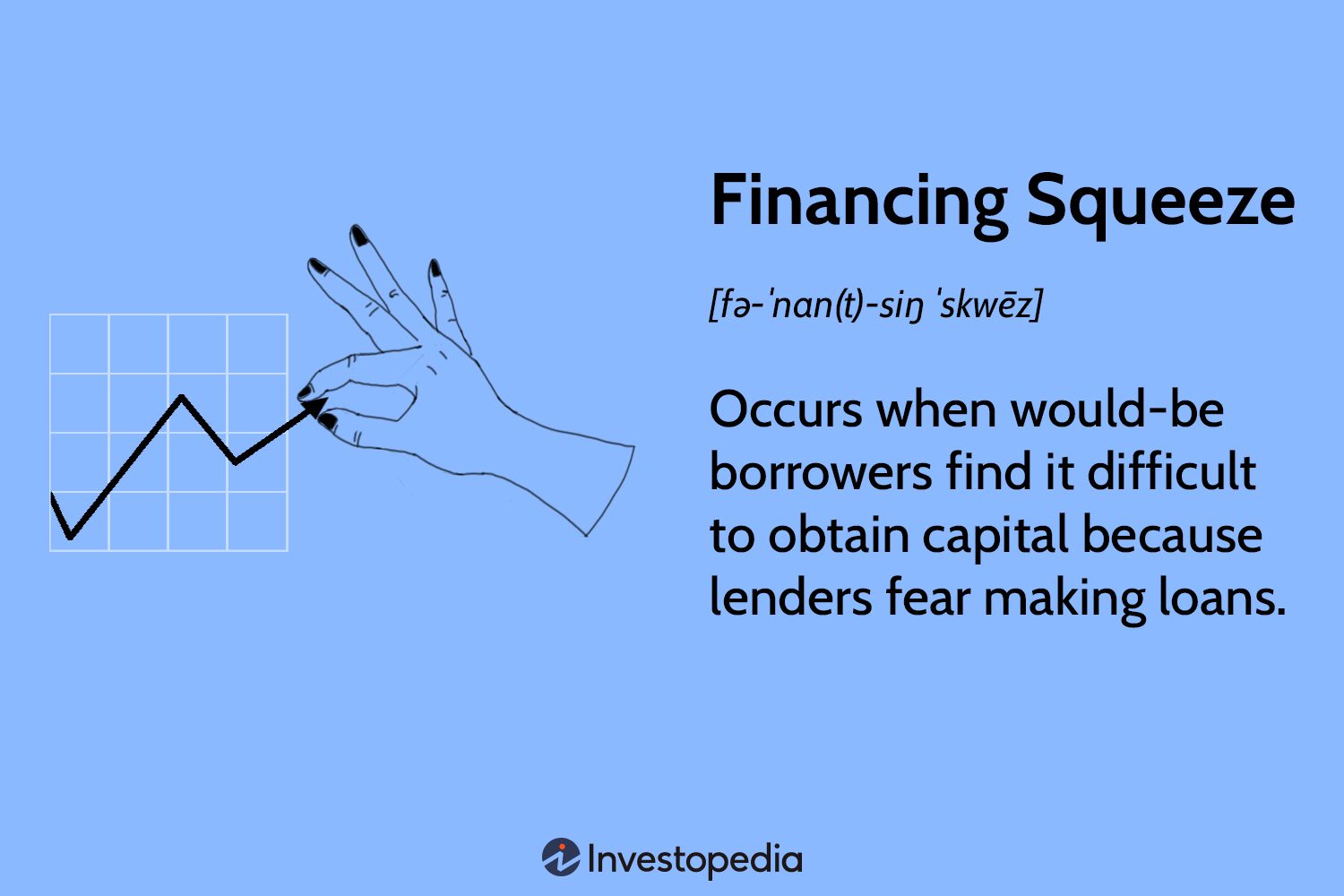 Financing Squeeze

[fə-ˈnan(t)-siŋ ˈskwēz]

Occurs when would-be borrowers find it difficult to obtain capital because lenders fear making loans.

Investopedia